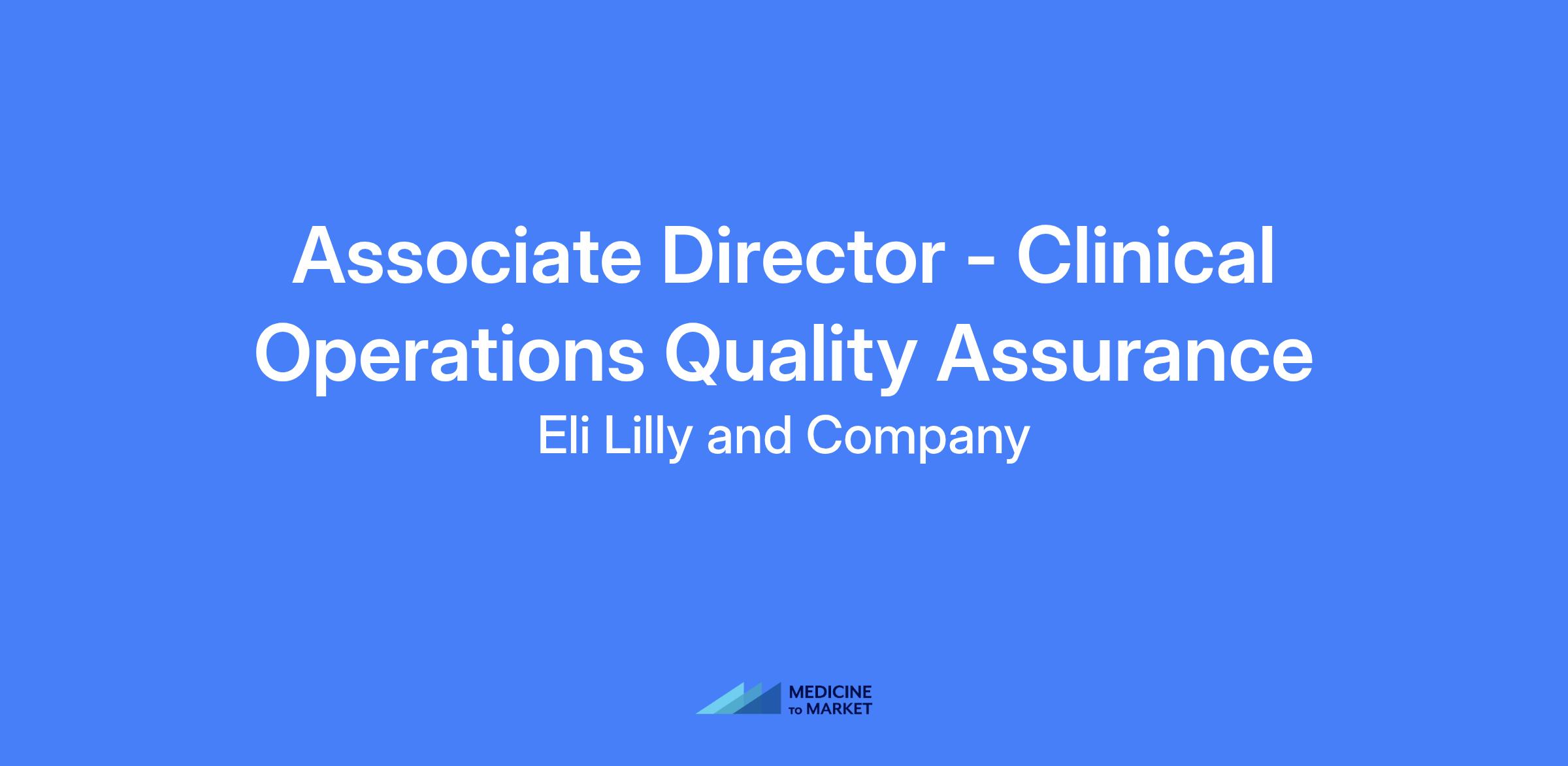 Associate Director - Clinical Operations Quality Assurance

Eli Lilly and Company

MEDICINE
TO MARKET